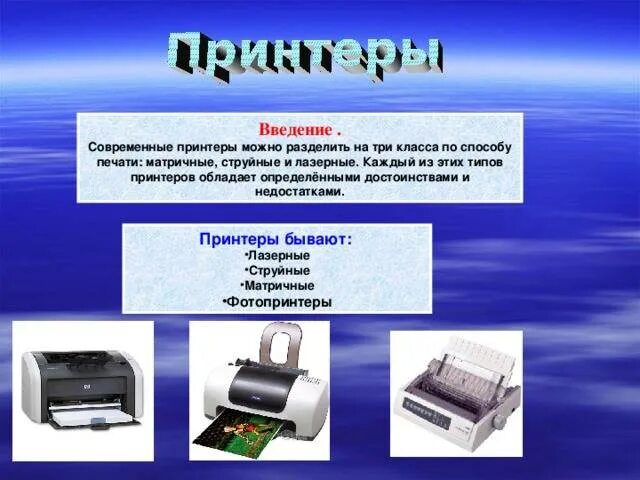 Принтеры

Введение .
Современные принтеры можно разделить на три класса по способу печати: матричные, струйные и лазерные. Каждый из этих типов принтеров обладает определёнными достоинствами и недостатками.

Принтеры бывают:
•Лазерные
•Струйные
•Матричные
•Фотопринтеры